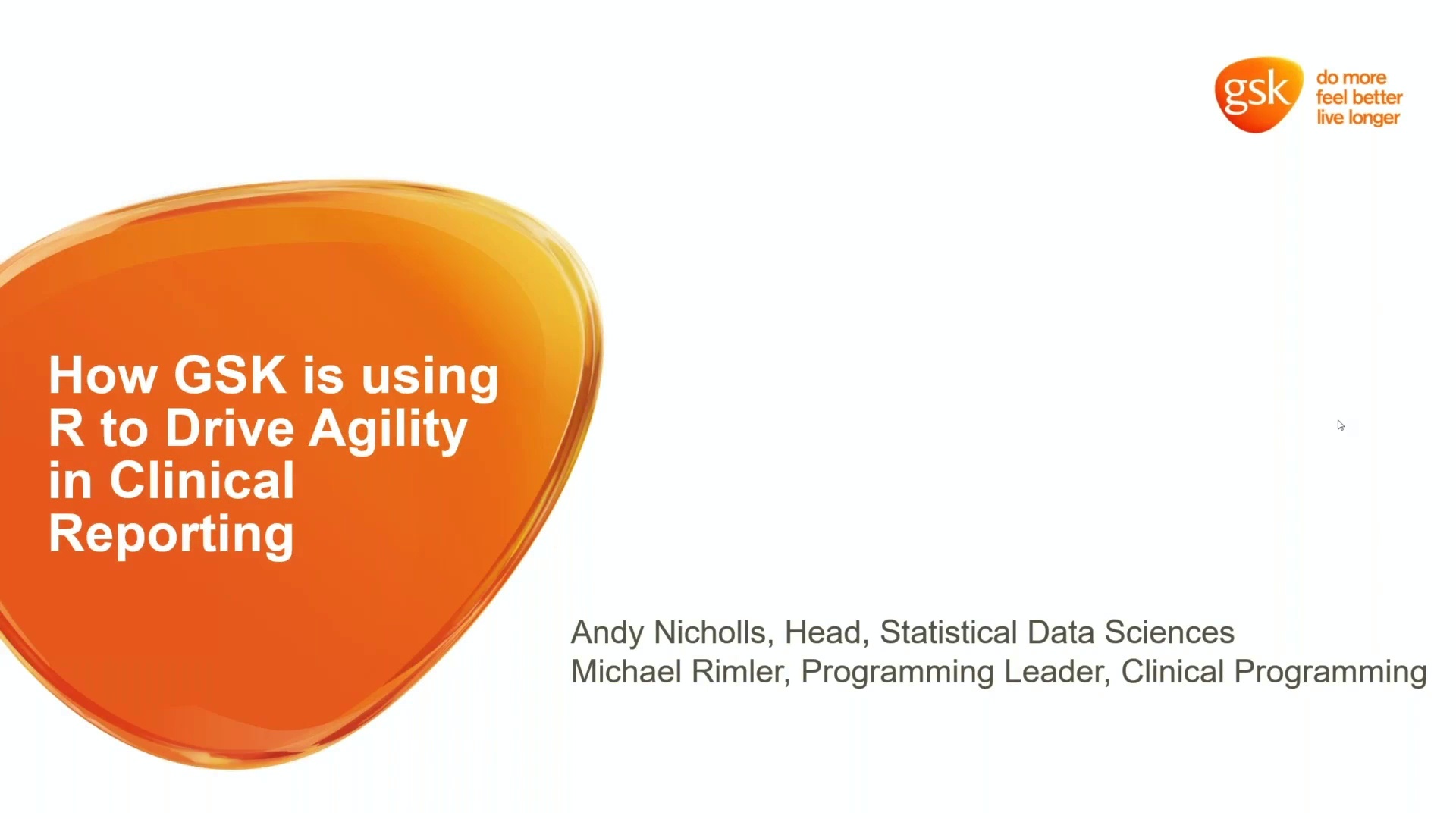 gsk do more feel better live longer

How GSK is using R to Drive Agility in Clinical Reporting

Andy Nicholls, Head, Statistical Data Sciences
Michael Rimler, Programming Leader, Clinical Programming